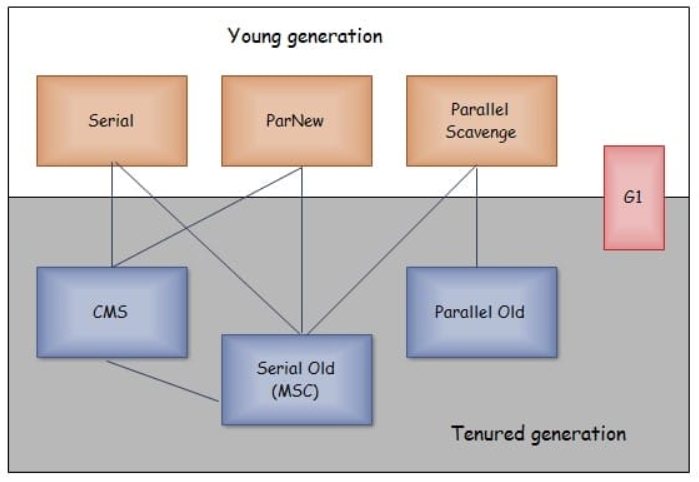 Young generation

Serial

ParNew

Parallel Scavenge

G1

CMS

Parallel Old

Serial Old (MSC)

Tenured generation